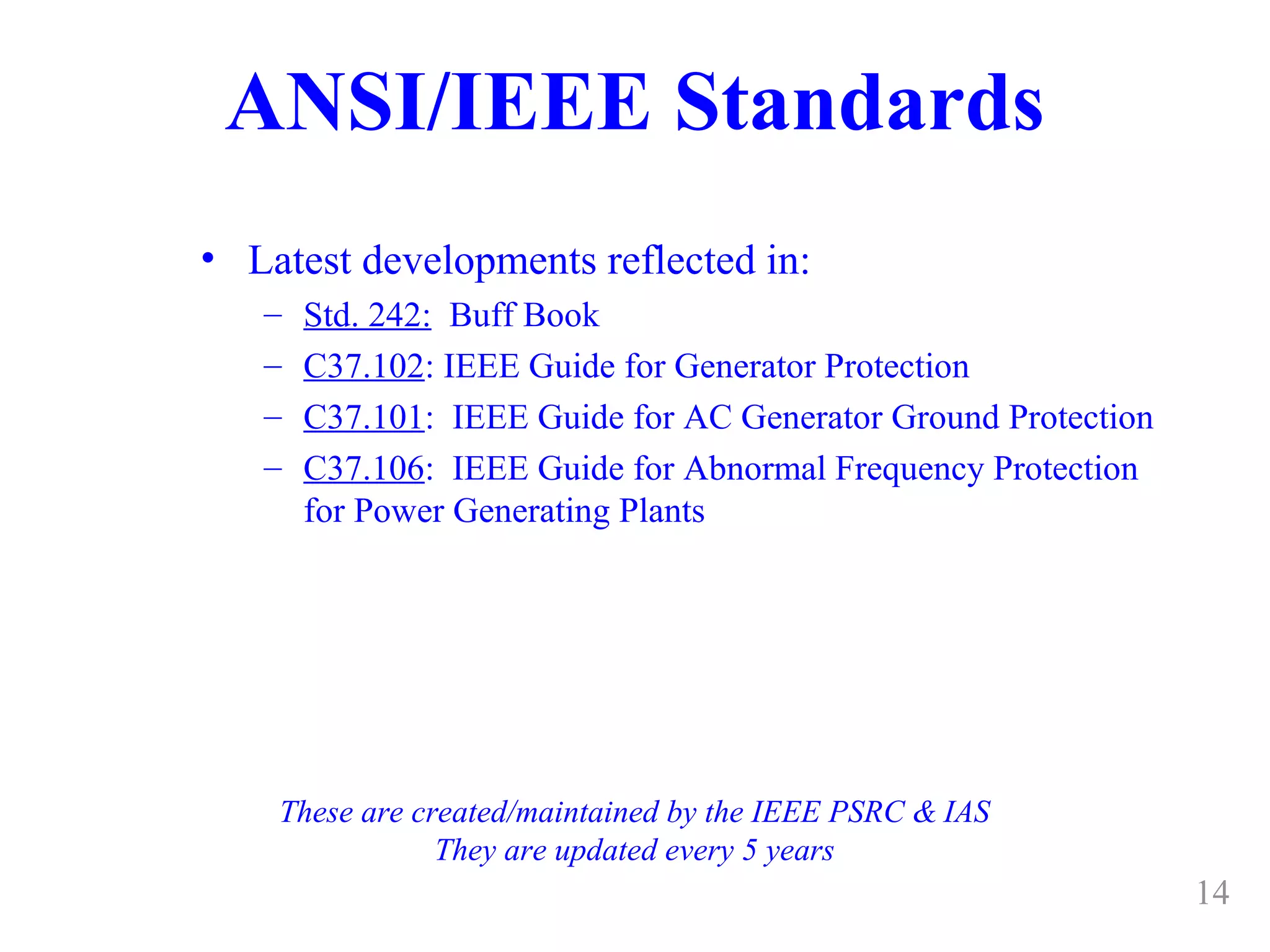 ANSI/IEEE Standards

• Latest developments reflected in:
– Std. 242: Buff Book
– C37.102: IEEE Guide for Generator Protection
– C37.101: IEEE Guide for AC Generator Ground Protection
– C37.106: IEEE Guide for Abnormal Frequency Protection for Power Generating Plants

These are created/maintained by the IEEE PSRC & IAS
They are updated every 5 years

14